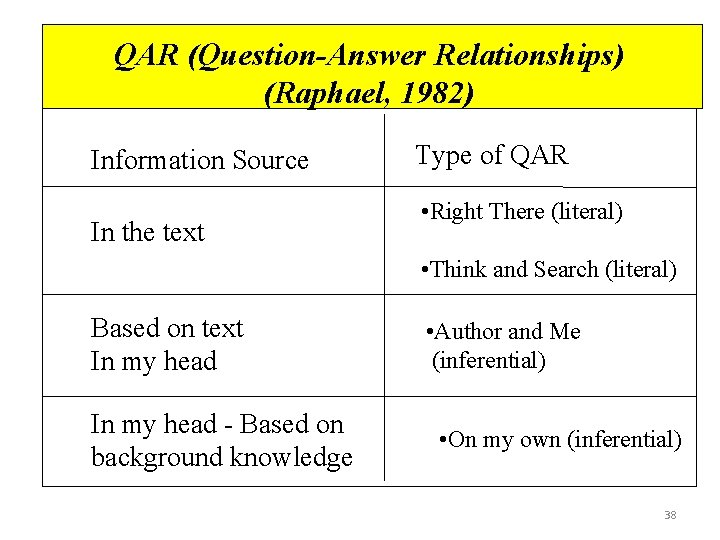 QAR (Question-Answer Relationships)
(Raphael, 1982)

| Information Source | Type of QAR |
|---|---|
| In the text | •Right There (literal) •Think and Search (literal) |
| Based on text In my head | •Author and Me (inferential) |
| In my head - Based on background knowledge | •On my own (inferential) |

38